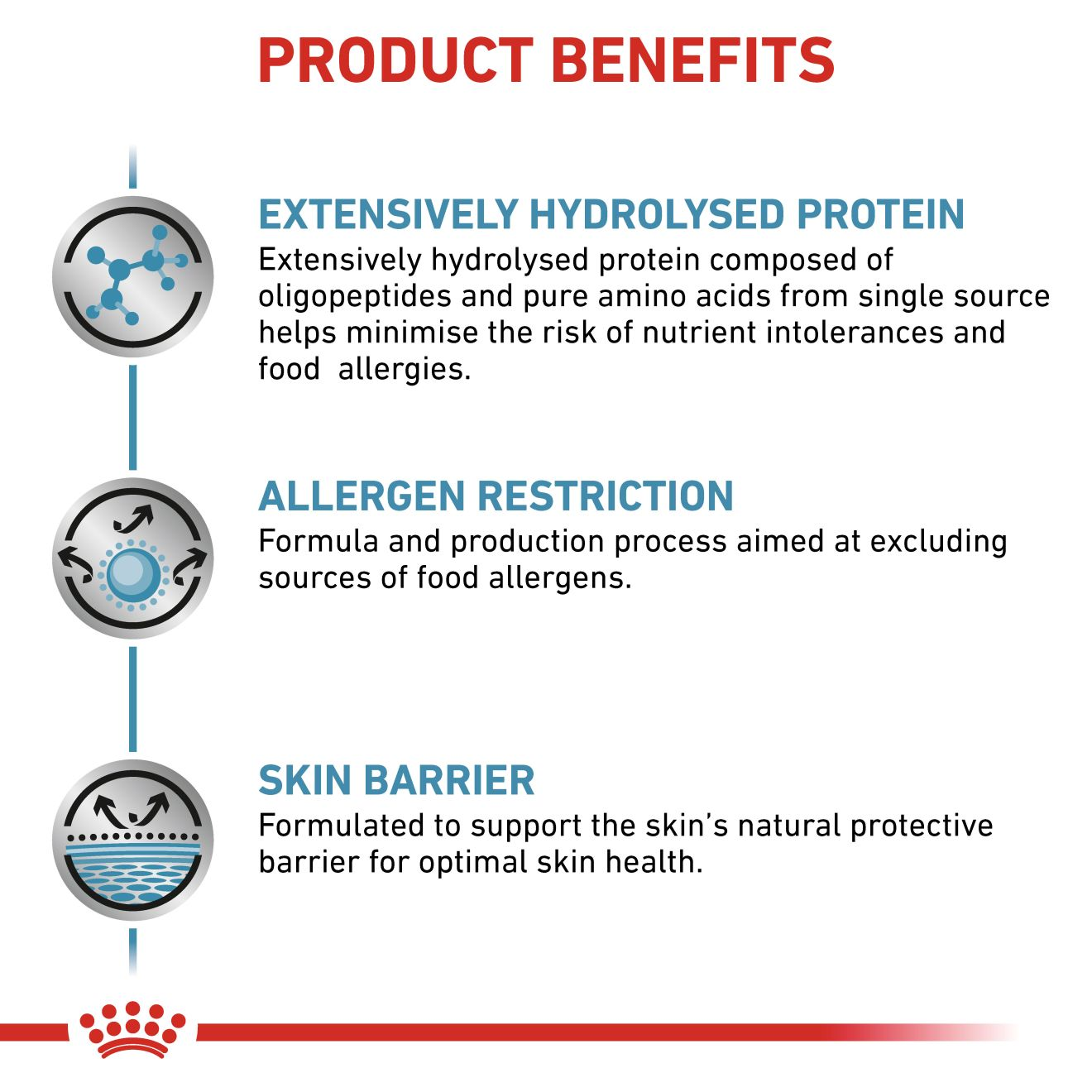 PRODUCT BENEFITS

EXTENSIVELY HYDROLYSED PROTEIN
Extensively hydrolysed protein composed of oligopeptides and pure amino acids from single source helps minimise the risk of nutrient intolerances and food allergies.

ALLERGEN RESTRICTION
Formula and production process aimed at excluding sources of food allergens.

SKIN BARRIER
Formulated to support the skin's natural protective barrier for optimal skin health.